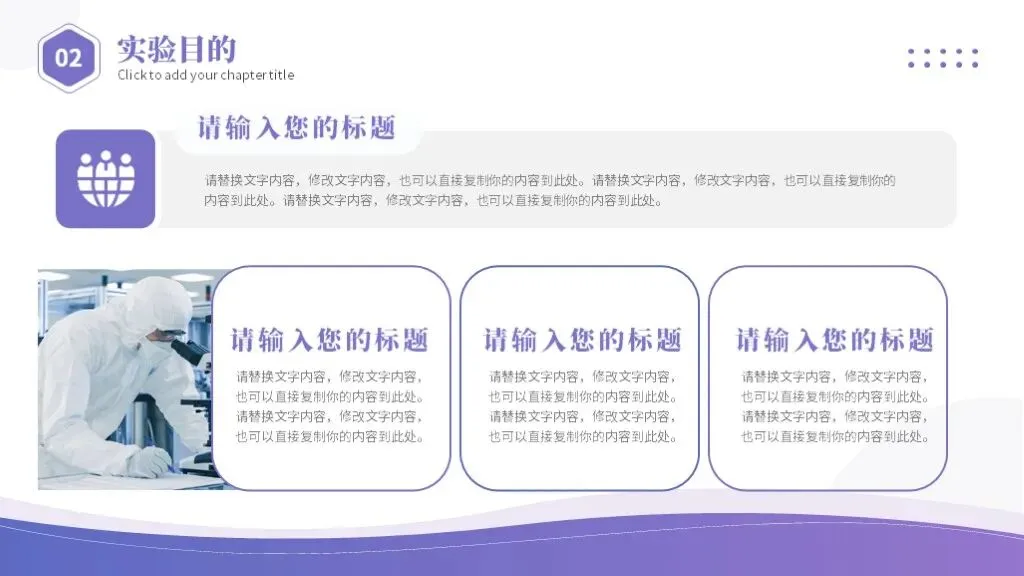 02

实验目的

Click to add your chapter title

请输入您的标题

请替换文字内容，修改文字内容，也可以直接复制你的内容到此处。请替换文字内容，修改文字内容，也可以直接复制你的内容到此处。请替换文字内容，修改文字内容，也可以直接复制你的内容到此处。

请输入您的标题

请替换文字内容，修改文字内容，也可以直接复制你的内容到此处。请替换文字内容，修改文字内容，也可以直接复制你的内容到此处。

请输入您的标题

请替换文字内容，修改文字内容，也可以直接复制你的内容到此处。请替换文字内容，修改文字内容，也可以直接复制你的内容到此处。

请输入您的标题

请替换文字内容，修改文字内容，也可以直接复制你的内容到此处。请替换文字内容，修改文字内容，也可以直接复制你的内容到此处。